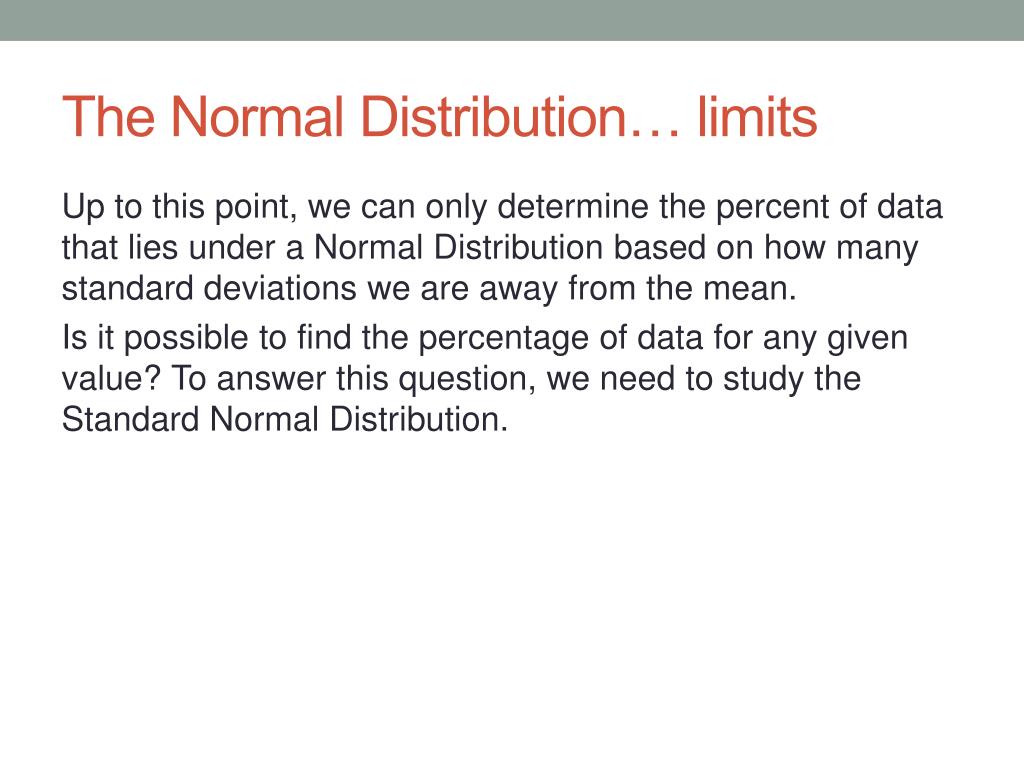 The Normal Distribution… limits

Up to this point, we can only determine the percent of data that lies under a Normal Distribution based on how many standard deviations we are away from the mean.

Is it possible to find the percentage of data for any given value? To answer this question, we need to study the Standard Normal Distribution.